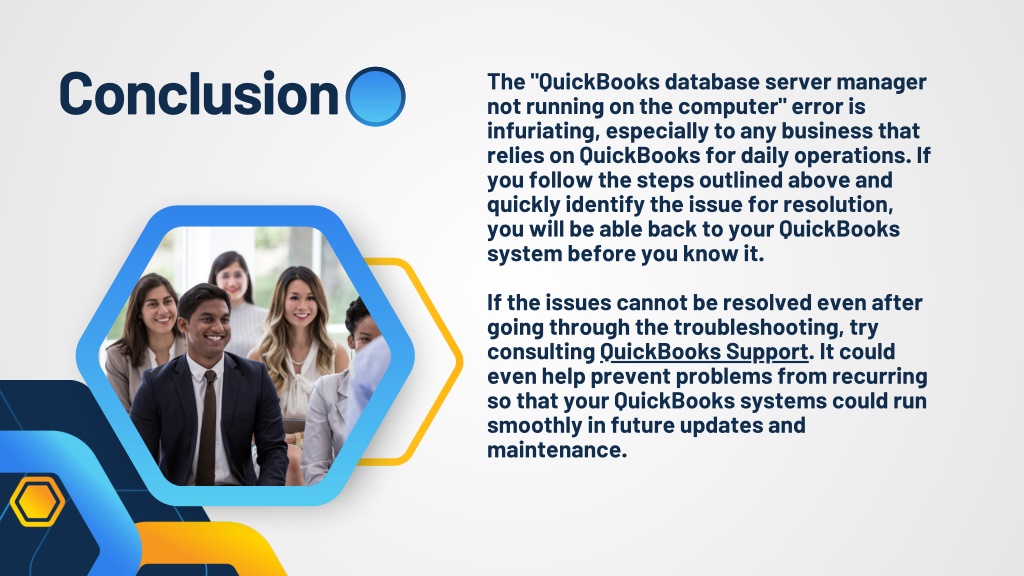 Conclusion

The "QuickBooks database server manager not running on the computer" error is infuriating, especially to any business that relies on QuickBooks for daily operations. If you follow the steps outlined above and quickly identify the issue for resolution, you will be able back to your QuickBooks system before you know it.

If the issues cannot be resolved even after going through the troubleshooting, try consulting QuickBooks Support. It could even help prevent problems from recurring so that your QuickBooks systems could run smoothly in future updates and maintenance.